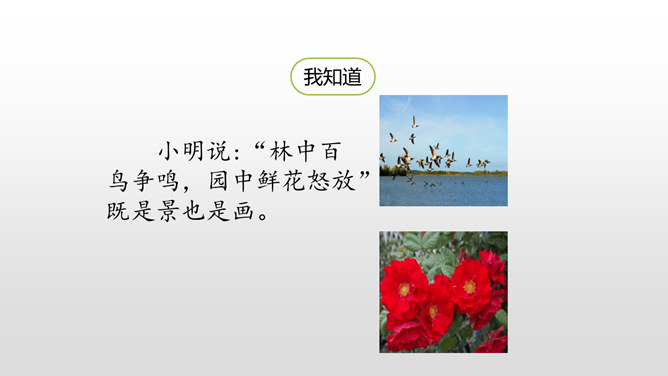 我知道

小明说:“林中百鸟争鸣,园中鲜花怒放”既是景也是画。